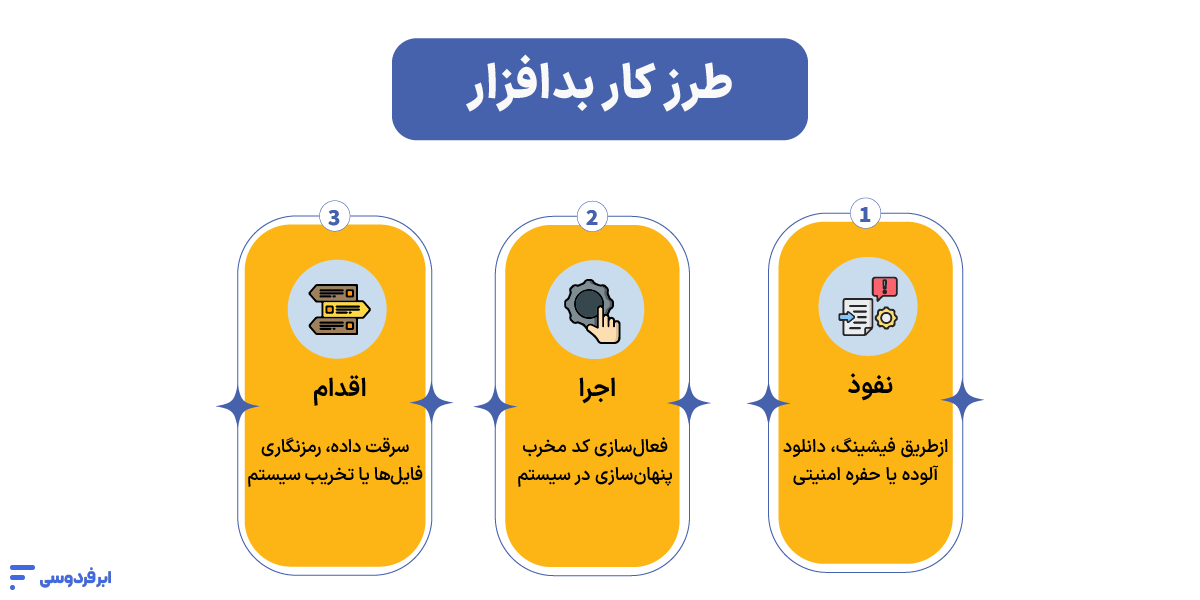 طرز کار بدافزار

1
نفوذ
ازطریق فیشینگ، دانلود آلوده یا حفره امنیتی

2
اجرا
فعال‌سازی کد مخرب پنهان‌سازی در سیستم

3
اقدام
سرقت داده، رمزنگاری فایل‌ها یا تخریب سیستم

ابرفردوسی